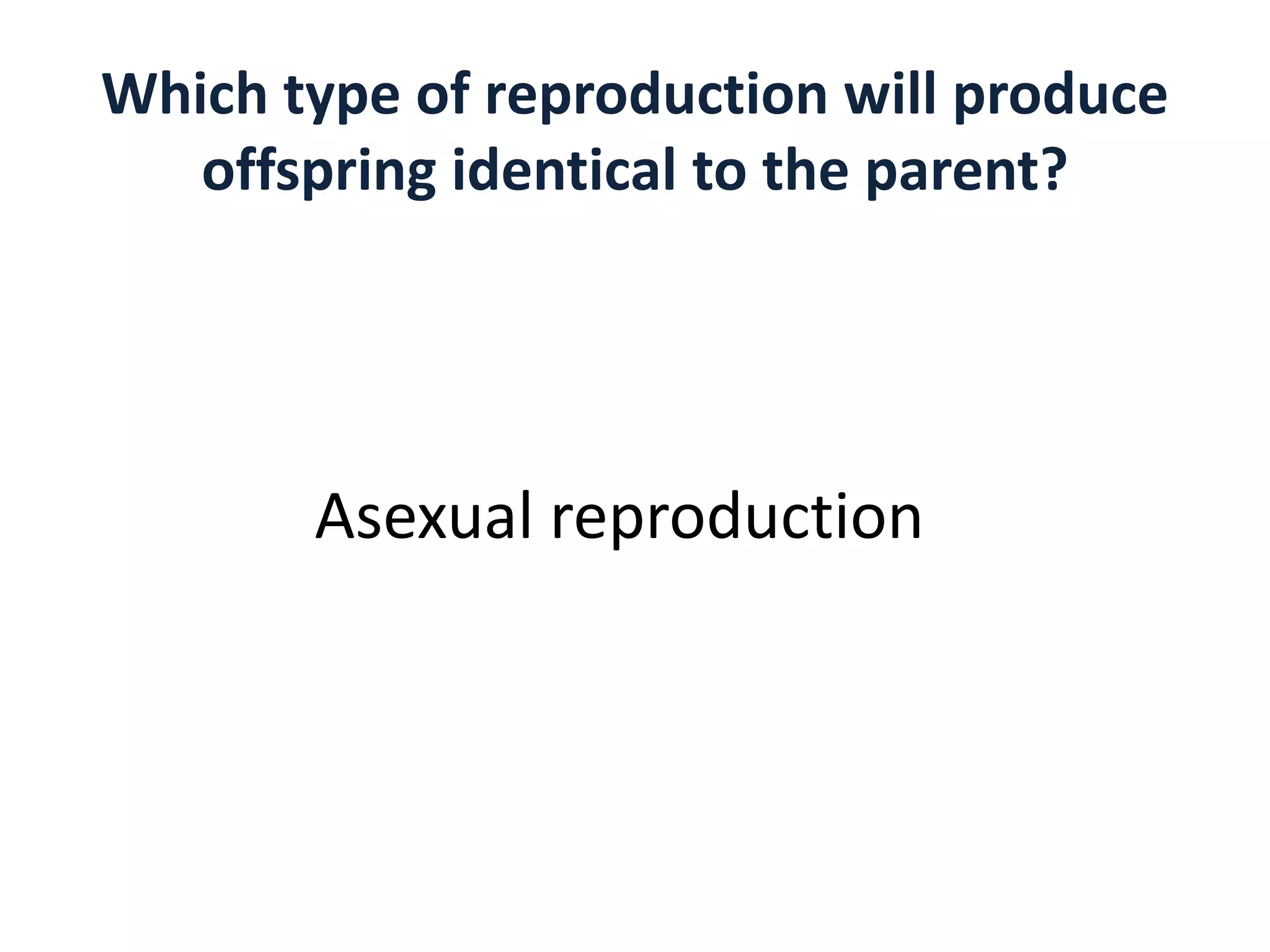 Which type of reproduction will produce offspring identical to the parent?

Asexual reproduction